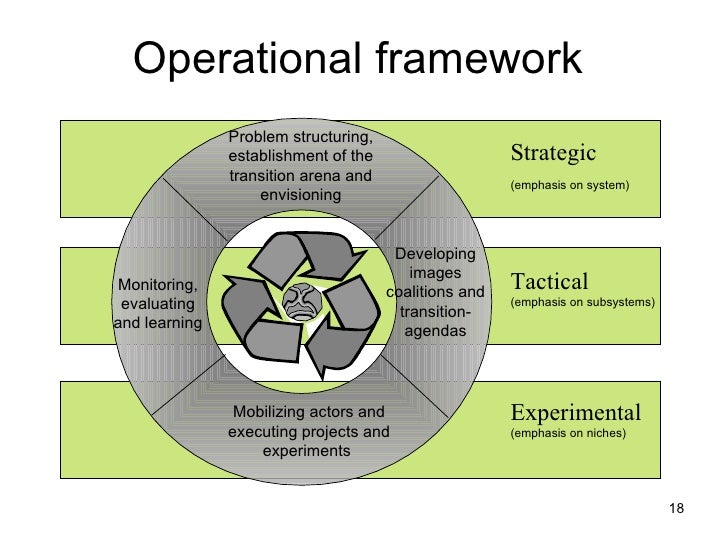 Operational framework

Problem structuring, establishment of the transition arena and envisioning

Strategic
(emphasis on system)

Monitoring, evaluating and learning

Developing images coalitions and transition-agendas

Tactical
(emphasis on subsystems)

Mobilizing actors and executing projects and experiments

Experimental
(emphasis on niches)

18